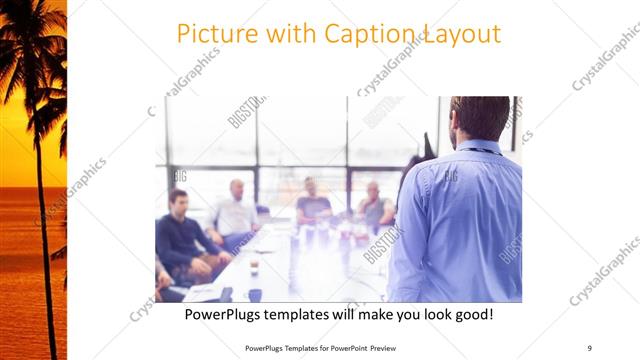 Picture with Caption Layout

CrystalGraphics

BIGSTOCK

PowerPlugs templates will make you look good!

PowerPlugs Templates for PowerPoint Preview

9